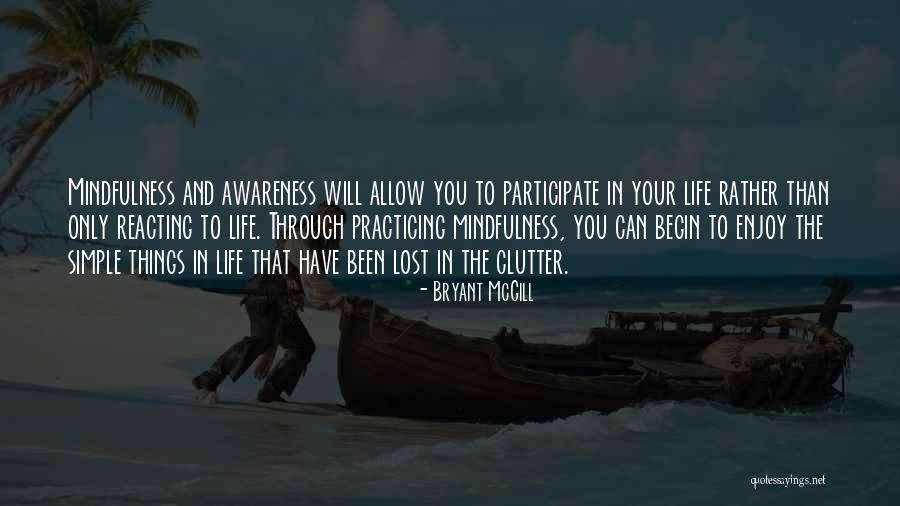 Mindfulness and awareness will allow you to participate in your life rather than only reacting to life. Through practicing mindfulness, you can begin to enjoy the simple things in life that have been lost in the clutter.

- Bryant McGill

quotessayings.net